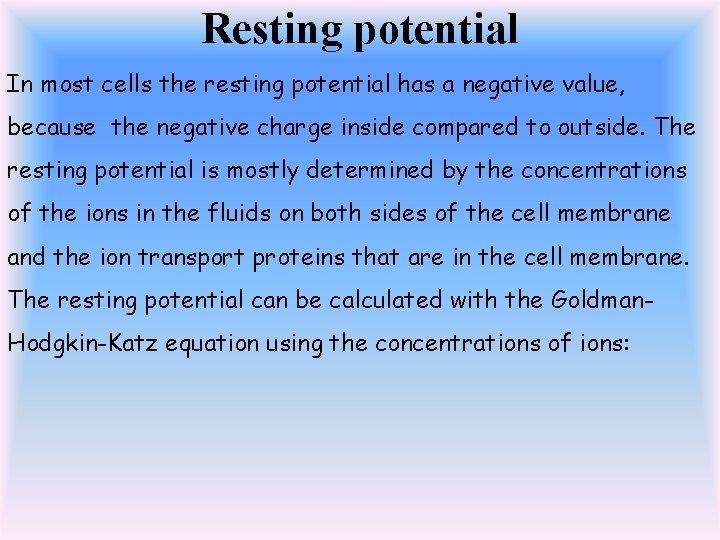 Resting potential

In most cells the resting potential has a negative value, because the negative charge inside compared to outside. The resting potential is mostly determined by the concentrations of the ions in the fluids on both sides of the cell membrane and the ion transport proteins that are in the cell membrane. The resting potential can be calculated with the Goldman-Hodgkin-Katz equation using the concentrations of ions: